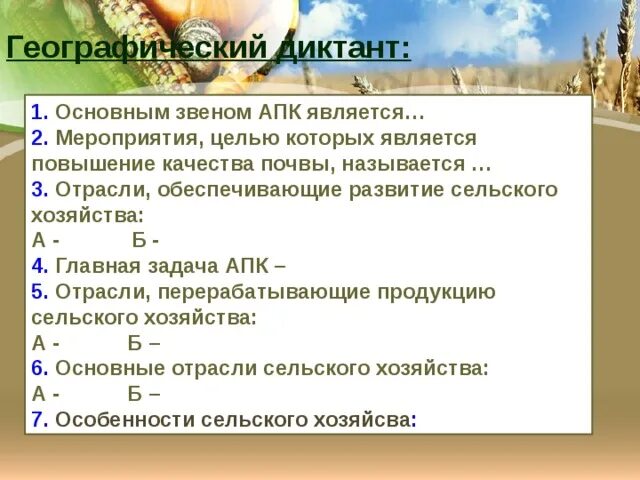 Географический диктант:

1. Основным звеном АПК является…
2. Мероприятия, целью которых является повышение качества почвы, называется …
3. Отрасли, обеспечивающие развитие сельского хозяйства:
А - Б -
4. Главная задача АПК –
5. Отрасли, перерабатывающие продукцию сельского хозяйства:
А - Б –
6. Основные отрасли сельского хозяйства:
А - Б –
7. Особенности сельского хозяйсва: